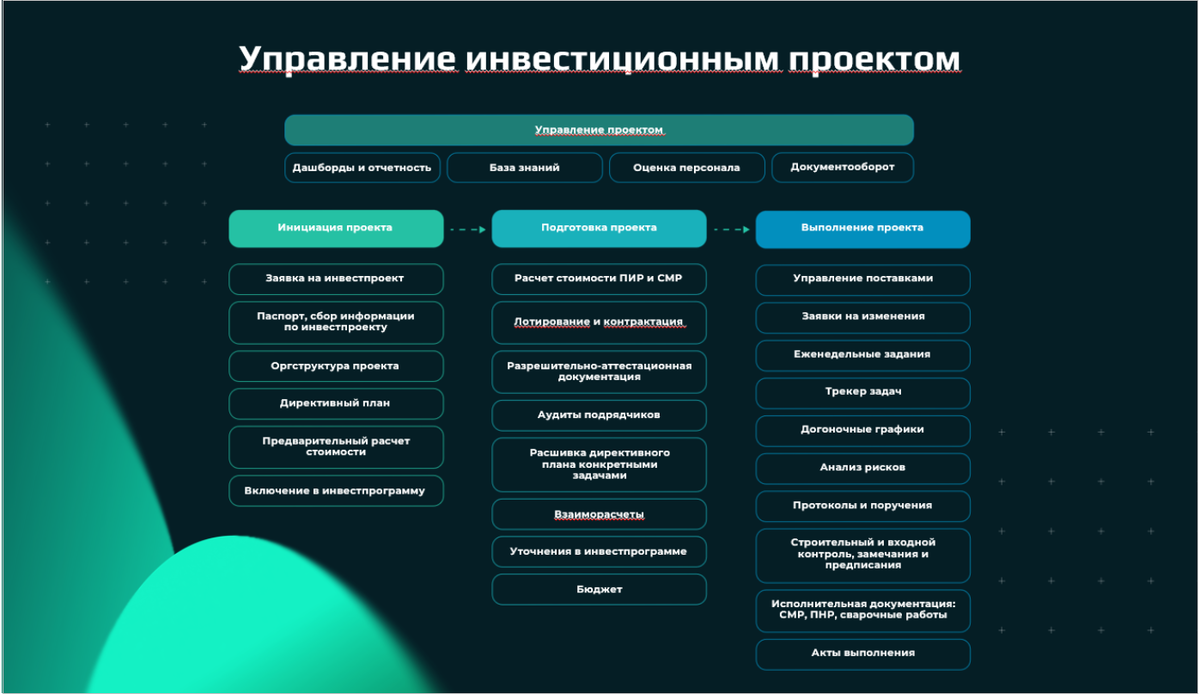 Управление инвестиционным проектом

Управление проектом

Дашборды и отчетность

База знаний

Оценка персонала

Документооборот

Инициация проекта

Заявка на инвестпроект

Паспорт, сбор информации по инвестпроекту

Оргструктура проекта

Директивный план

Предварительный расчет стоимости

Включение в инвестпрограмму

Подготовка проекта

Расчет стоимости ПИР и СМР

Лотирование и контрактация

Разрешительно-аттестационная документация

Аудиты подрядчиков

Расшивка директивного плана конкретными задачами

Взаиморасчеты

Уточнения в инвестпрограмме

Бюджет

Выполнение проекта

Управление поставками

Заявки на изменения

Еженедельные задания

Трекер задач

Догоночные графики

Анализ рисков

Протоколы и поручения

Строительный и входной контроль, замечания и предписания

Исполнительная документация: СМР, ПНР, сварочные работы

Акты выполнения